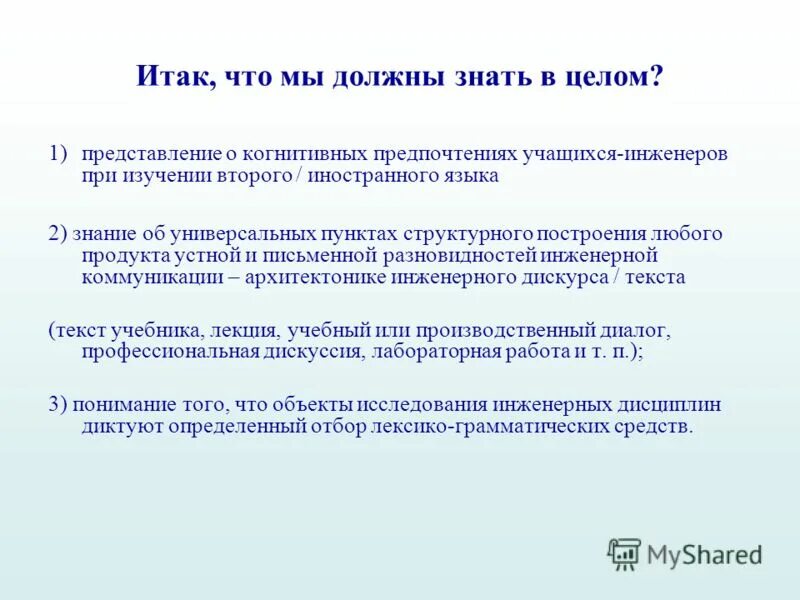 Итак, что мы должны знать в целом?

1) представление о когнитивных предпочтениях учащихся-инженеров при изучении второго / иностранного языка

2) знание об универсальных пунктах структурного построения любого продукта устной и письменной разновидностей инженерной коммуникации – архитектонике инженерного дискурса / текста

(текст учебника, лекция, учебный или производственный диалог, профессиональная дискуссия, лабораторная работа и т. п.);

3) понимание того, что объекты исследования инженерных дисциплин диктуют определенный отбор лексико-грамматических средств.

MyShared